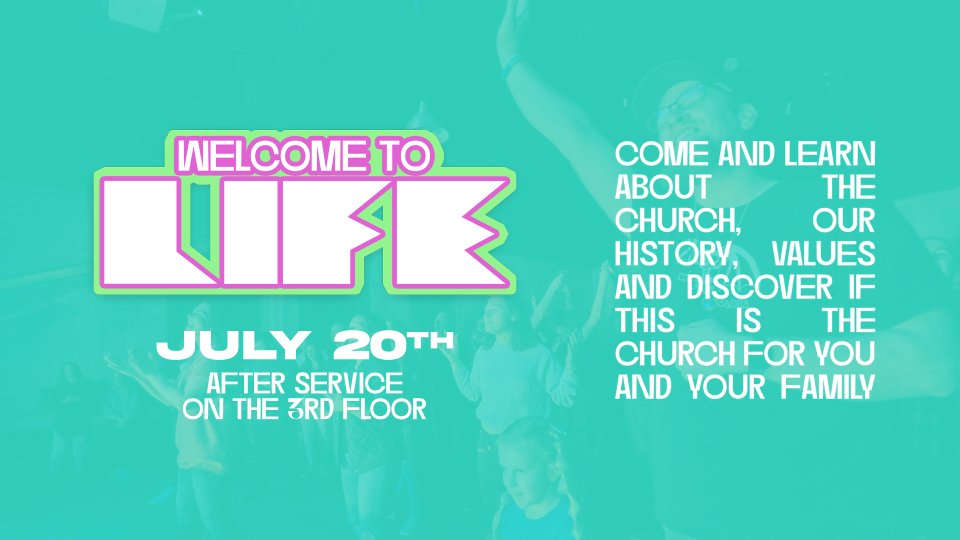 WELCOME TO
LIFE

JULY 20TH
AFTER SERVICE
ON THE 3RD FLOOR

COME AND LEARN ABOUT THE CHURCH, OUR HISTORY, VALUES AND DISCOVER IF THIS IS THE CHURCH FOR YOU AND YOUR FAMILY